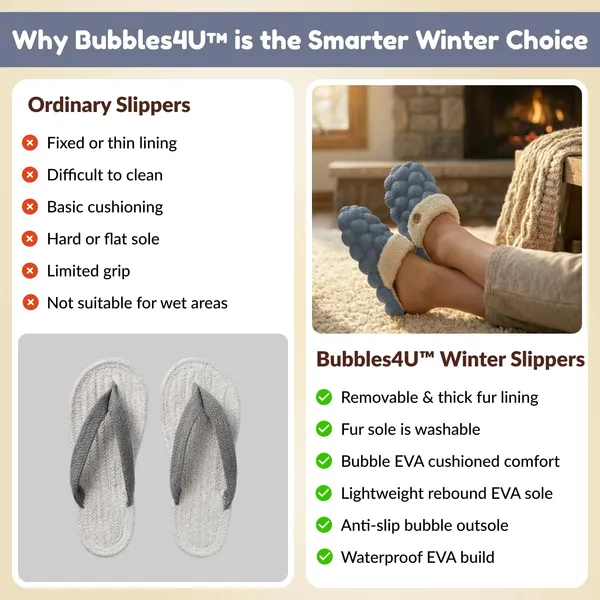 Why Bubbles4U™ is the Smarter Winter Choice

Ordinary Slippers

Fixed or thin lining

Difficult to clean

Basic cushioning

Hard or flat sole

Limited grip

Not suitable for wet areas

Bubbles4U™ Winter Slippers

Removable & thick fur lining

Fur sole is washable

Bubble EVA cushioned comfort

Lightweight rebound EVA sole

Anti-slip bubble outsole

Waterproof EVA build